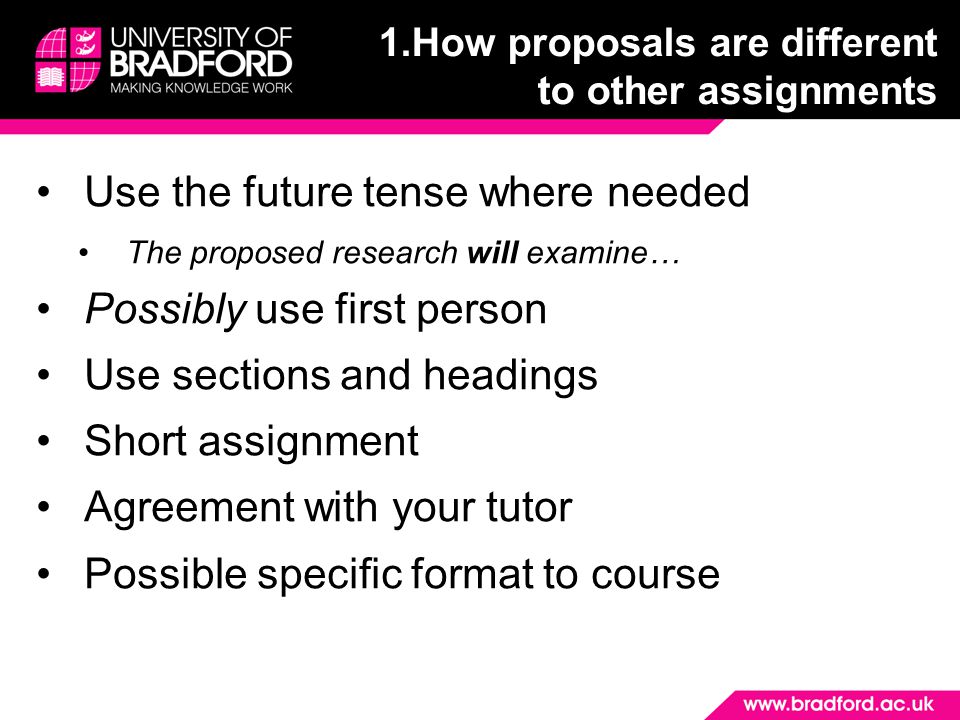 UNIVERSITY OF BRADFORD
MAKING KNOWLEDGE WORK

1.How proposals are different to other assignments

• Use the future tense where needed
  • The proposed research will examine…
• Possibly use first person
• Use sections and headings
• Short assignment
• Agreement with your tutor
• Possible specific format to course

www.bradford.ac.uk